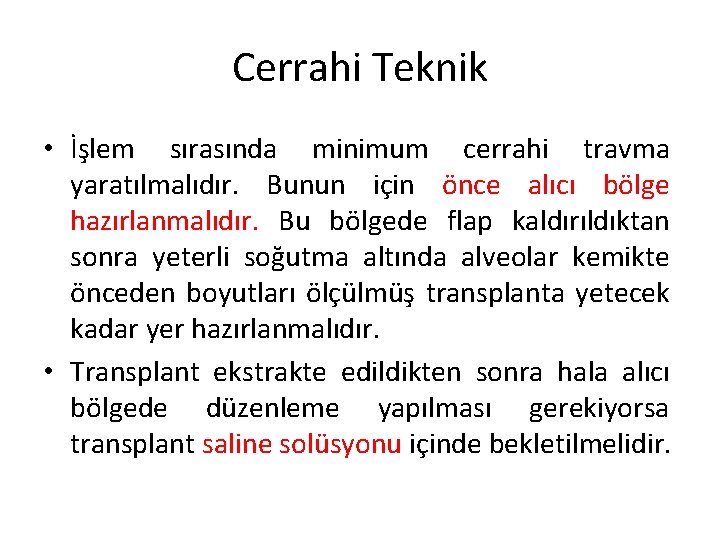 Cerrahi Teknik

• İşlem sırasında minimum cerrahi travma yaratılmalıdır. Bunun için önce alıcı bölge hazırlanmalıdır. Bu bölgede flap kaldırıldıktan sonra yeterli soğutma altında alveolar kemikte önceden boyutları ölçülmüş transplanta yetecek kadar yer hazırlanmalıdır.

• Transplant ekstrakte edildikten sonra hala alıcı bölgede düzenleme yapılması gerekiyorsa transplant saline solüsyonu içinde bekletilmelidir.